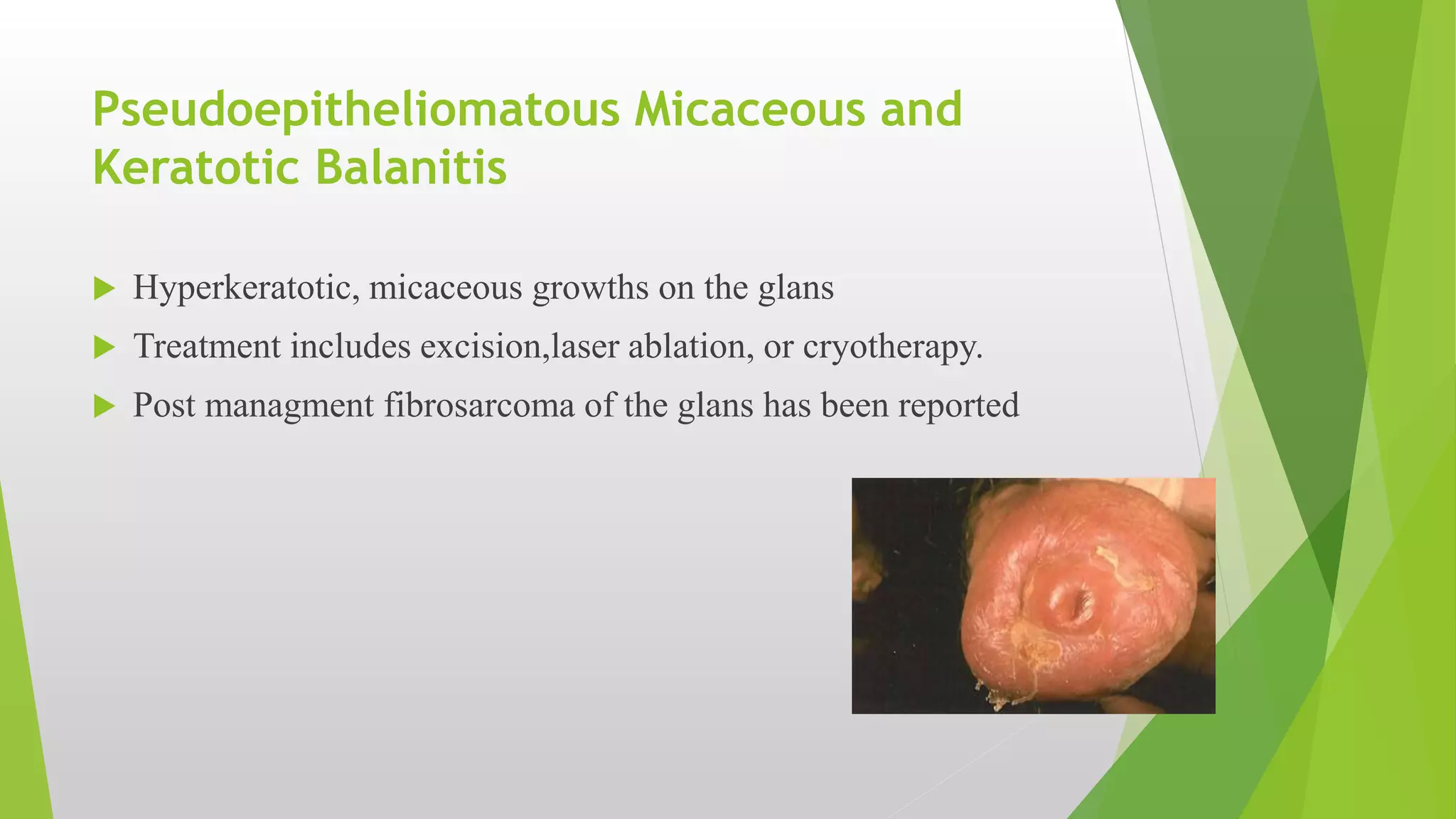 Pseudoepitheliomatous Micaceous and Keratotic Balanitis

Hyperkeratotic, micaceous growths on the glans

Treatment includes excision,laser ablation, or cryotherapy.

Post managment fibrosarcoma of the glans has been reported